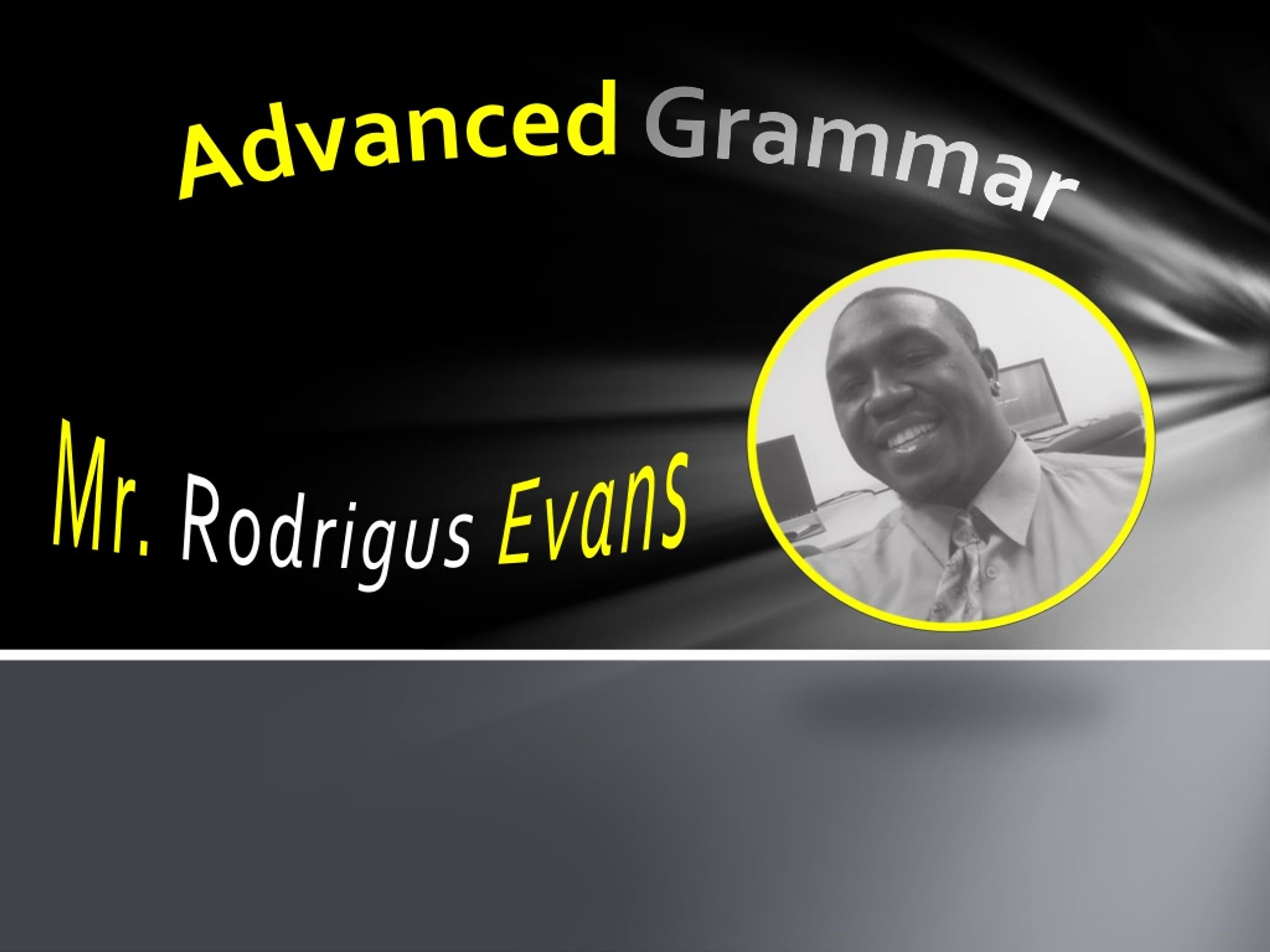 Advanced Grammar

Mr. Rodrigus Evans